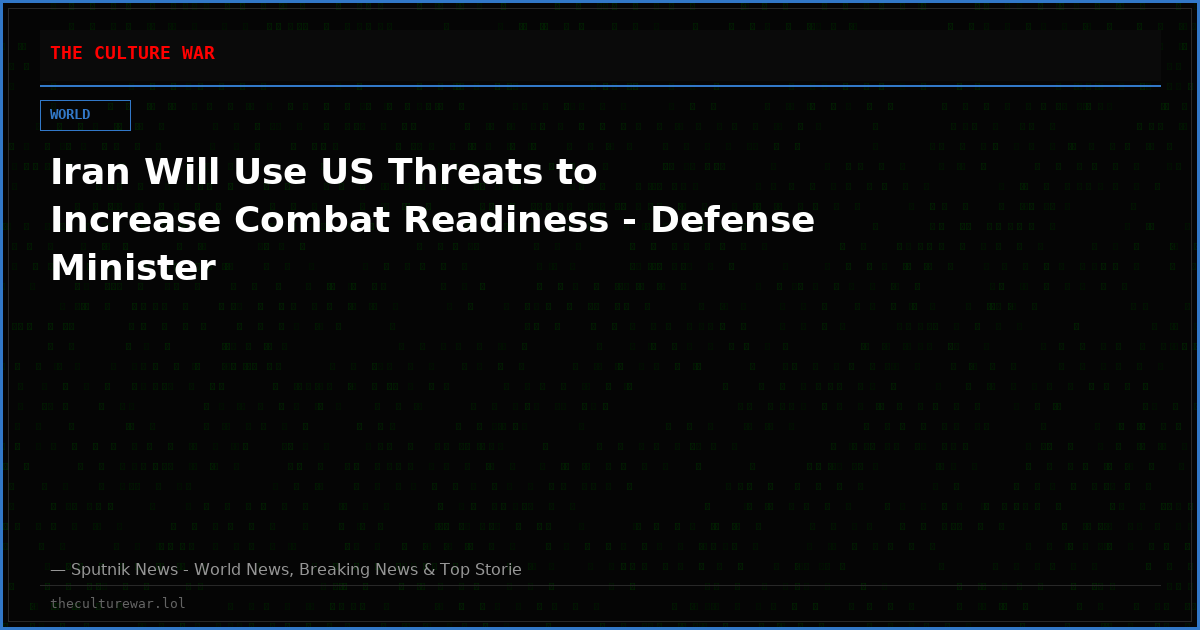 THE CULTURE WAR

WORLD

Iran Will Use US Threats to Increase Combat Readiness - Defense Minister

— Sputnik News - World News, Breaking News & Top Storie

theculturewar.lol